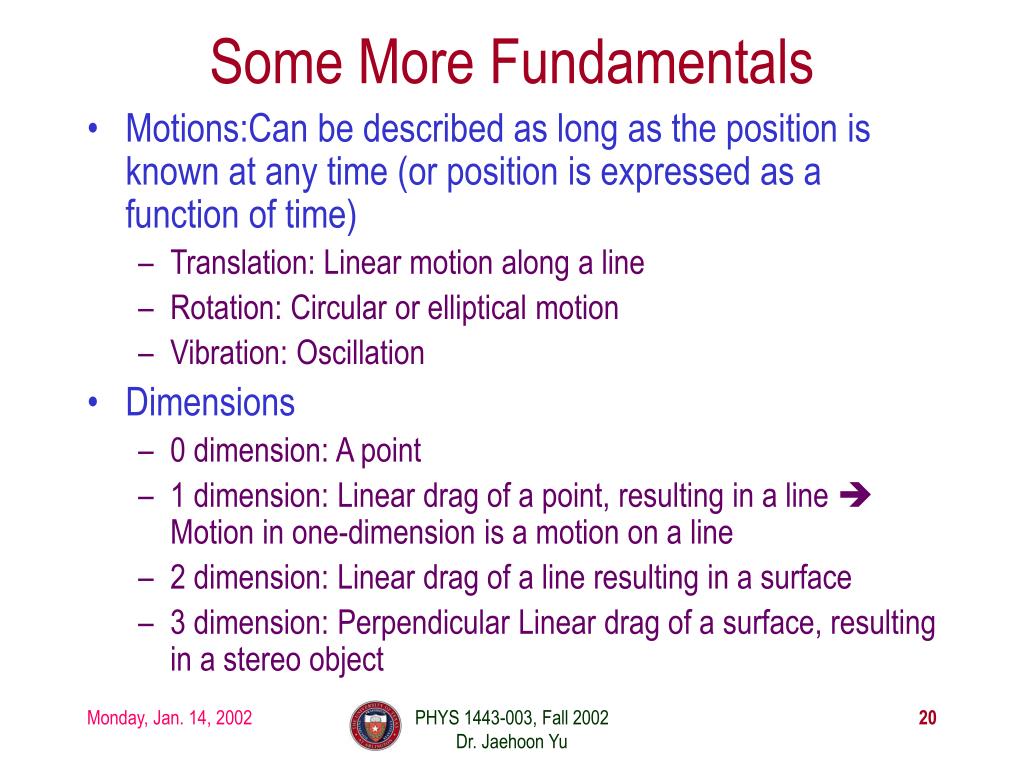 Some More Fundamentals

• Motions:Can be described as long as the position is known at any time (or position is expressed as a function of time)
– Translation: Linear motion along a line
– Rotation: Circular or elliptical motion
– Vibration: Oscillation

• Dimensions
– 0 dimension: A point
– 1 dimension: Linear drag of a point, resulting in a line ➔ Motion in one-dimension is a motion on a line
– 2 dimension: Linear drag of a line resulting in a surface
– 3 dimension: Perpendicular Linear drag of a surface, resulting in a stereo object

Monday, Jan. 14, 2002

PHYS 1443-003, Fall 2002
Dr. Jaehoon Yu

20